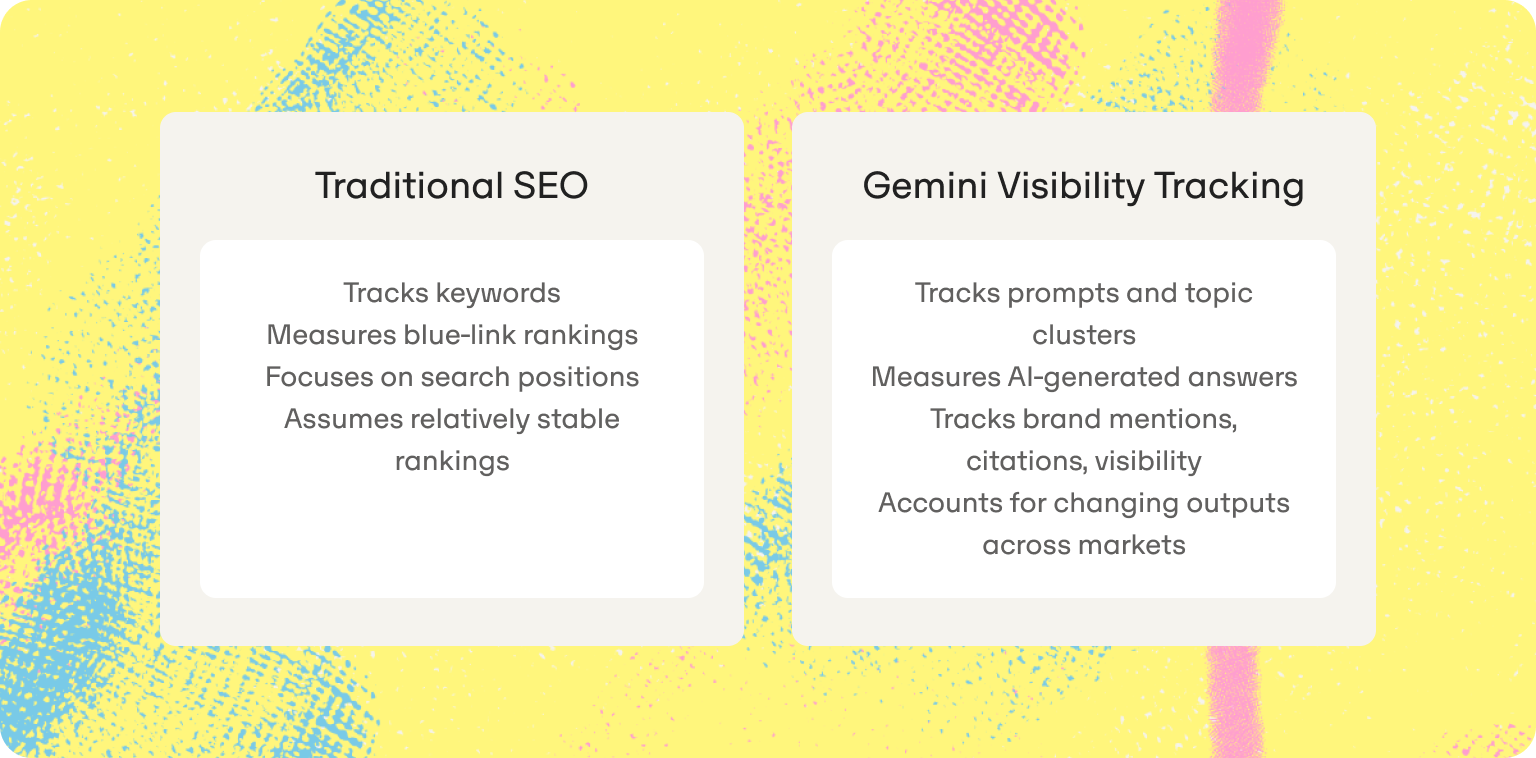 Traditional SEO

Tracks keywords
Measures blue-link rankings
Focuses on search positions
Assumes relatively stable rankings

Gemini Visibility Tracking

Tracks prompts and topic clusters
Measures AI-generated answers
Tracks brand mentions, citations, visibility
Accounts for changing outputs across markets